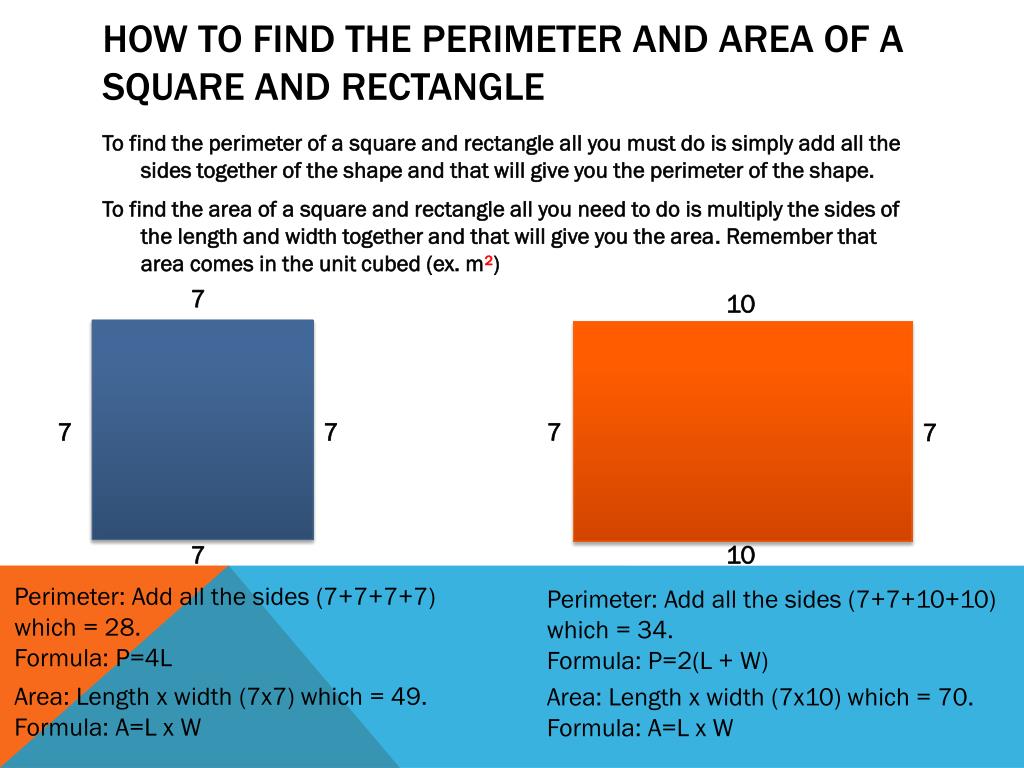 HOW TO FIND THE PERIMETER AND AREA OF A SQUARE AND RECTANGLE

To find the perimeter of a square and rectangle all you must do is simply add all the sides together of the shape and that will give you the perimeter of the shape.

To find the area of a square and rectangle all you need to do is multiply the sides of the length and width together and that will give you the area. Remember that area comes in the unit cubed (ex. $m^2$)

7

7

7

7

10

7

7

10

Perimeter: Add all the sides (7+7+7+7) which = 28.
Formula: P=4L

Area: Length x width (7x7) which = 49.
Formula: A=L x W

Perimeter: Add all the sides (7+7+10+10) which = 34.
Formula: P=2(L + W)

Area: Length x width (7x10) which = 70.
Formula: A=L x W